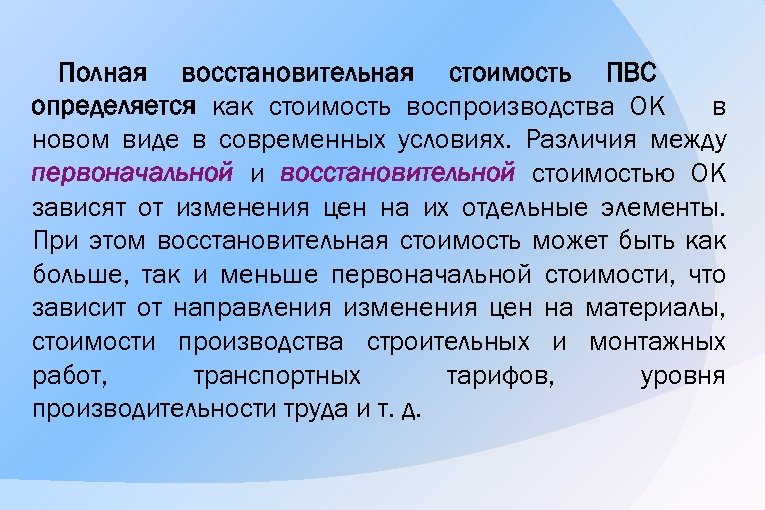 Полная восстановительная стоимость ПВС определяется как стоимость воспроизводства ОК в новом виде в современных условиях. Различия между первоначальной и восстановительной стоимостью ОК зависят от изменения цен на их отдельные элементы. При этом восстановительная стоимость может быть как больше, так и меньше первоначальной стоимости, что зависит от направления изменения цен на материалы, стоимости производства строительных и монтажных работ, транспортных тарифов, уровня производительности труда и т. д.